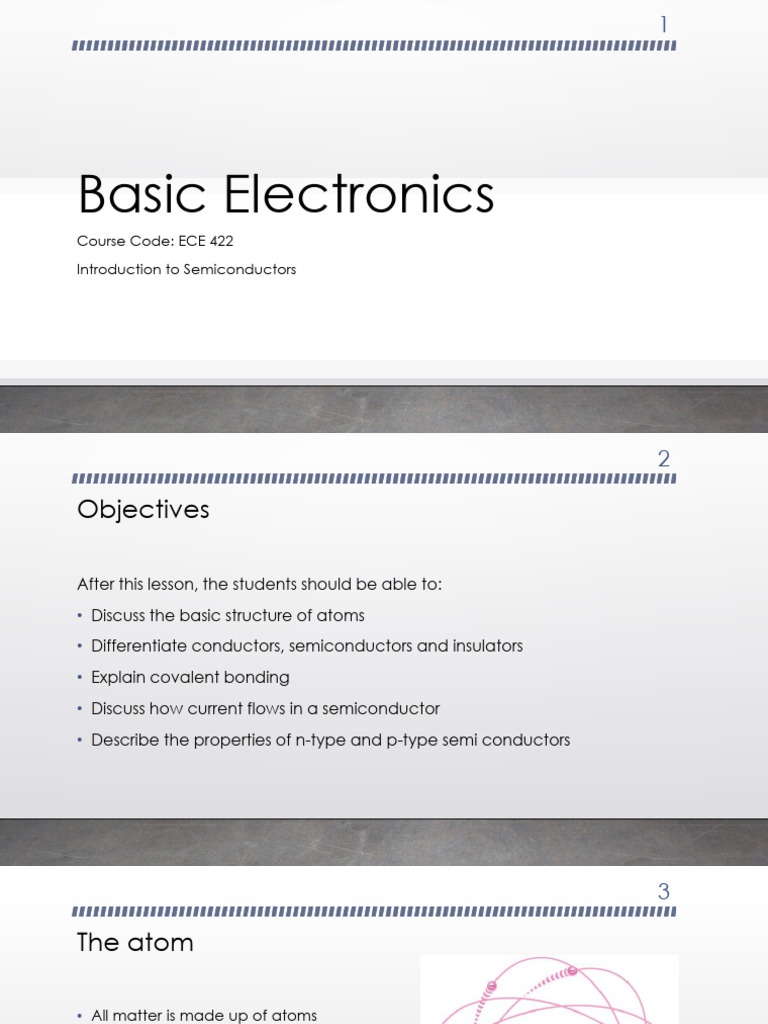 1

Basic Electronics

Course Code: ECE 422

Introduction to Semiconductors

2

Objectives

After this lesson, the students should be able to:

• Discuss the basic structure of atoms
• Differentiate conductors, semiconductors and insulators
• Explain covalent bonding
• Discuss how current flows in a semiconductor
• Describe the properties of n-type and p-type semi conductors

3

The atom

• All matter is made up of atoms